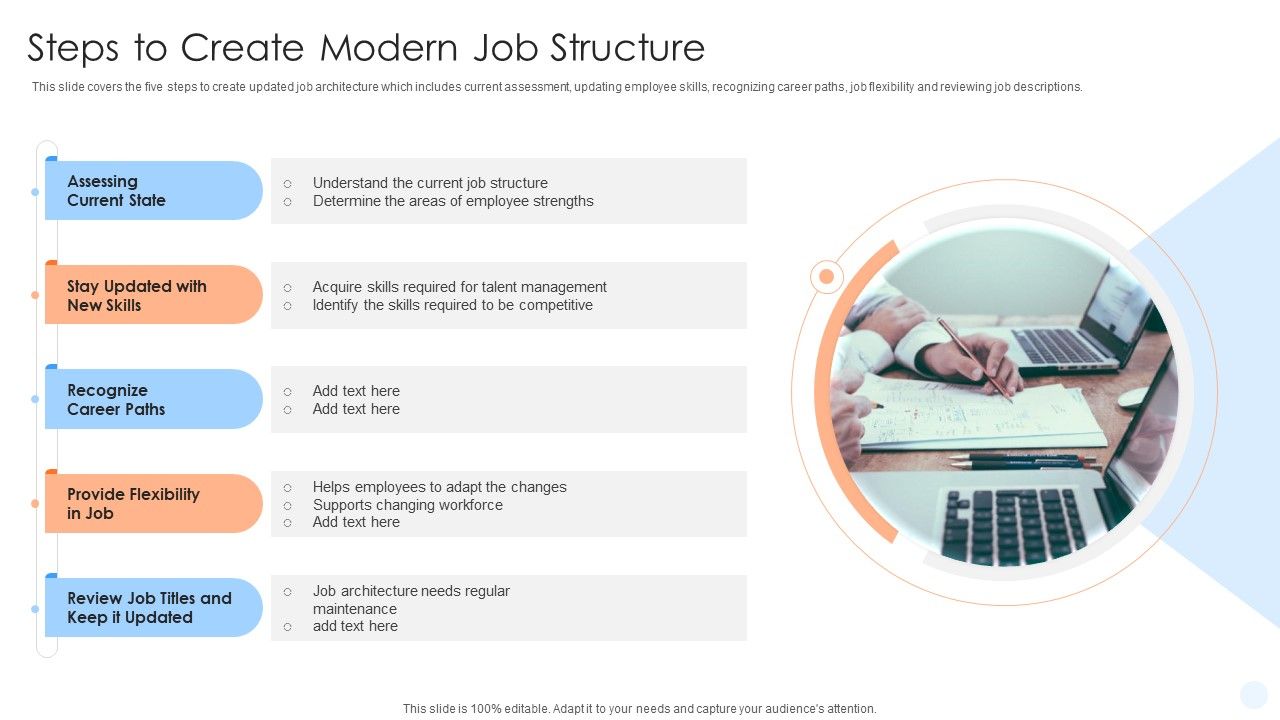 Steps to Create Modern Job Structure

This slide covers the five steps to create updated job architecture which includes current assessment, updating employee skills, recognizing career paths, job flexibility and reviewing job descriptions.

Assessing Current State

○ Understand the current job structure
○ Determine the areas of employee strengths

Stay Updated with New Skills

○ Acquire skills required for talent management
○ Identify the skills required to be competitive

Recognize Career Paths

○ Add text here
○ Add text here

Provide Flexibility in Job

○ Helps employees to adapt the changes
○ Supports changing workforce
○ Add text here

Review Job Titles and Keep it Updated

○ Job architecture needs regular maintenance
○ add text here

This slide is 100% editable. Adapt it to your needs and capture your audience's attention.